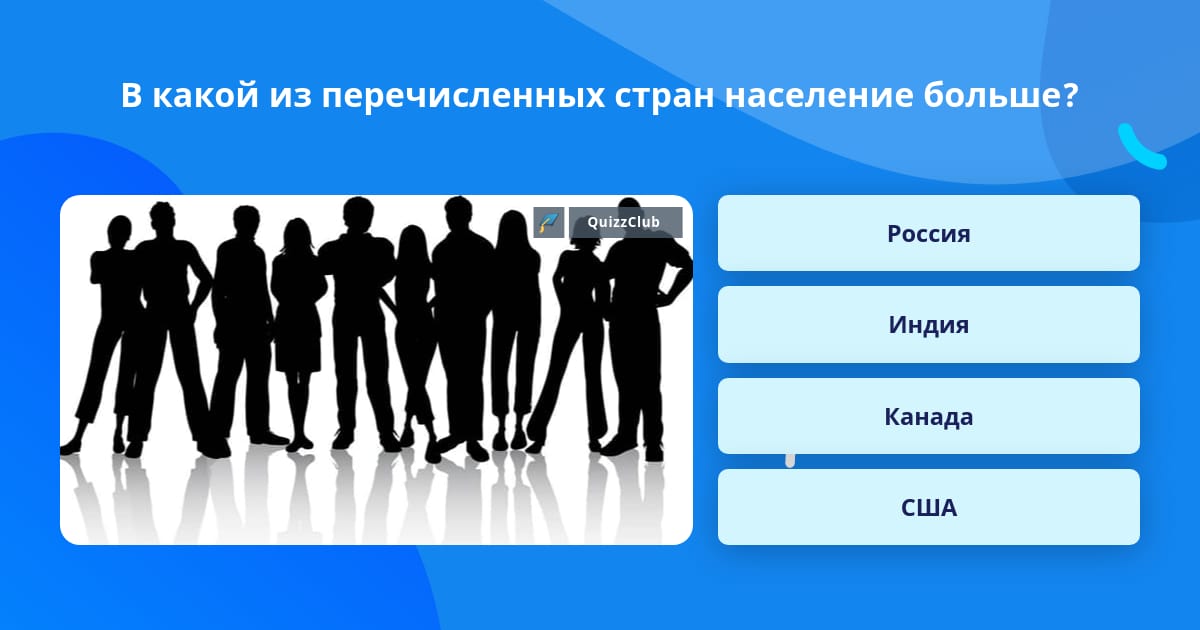 В какой из перечисленных стран население больше?

QuizzClub

Россия

Индия

Канада

США